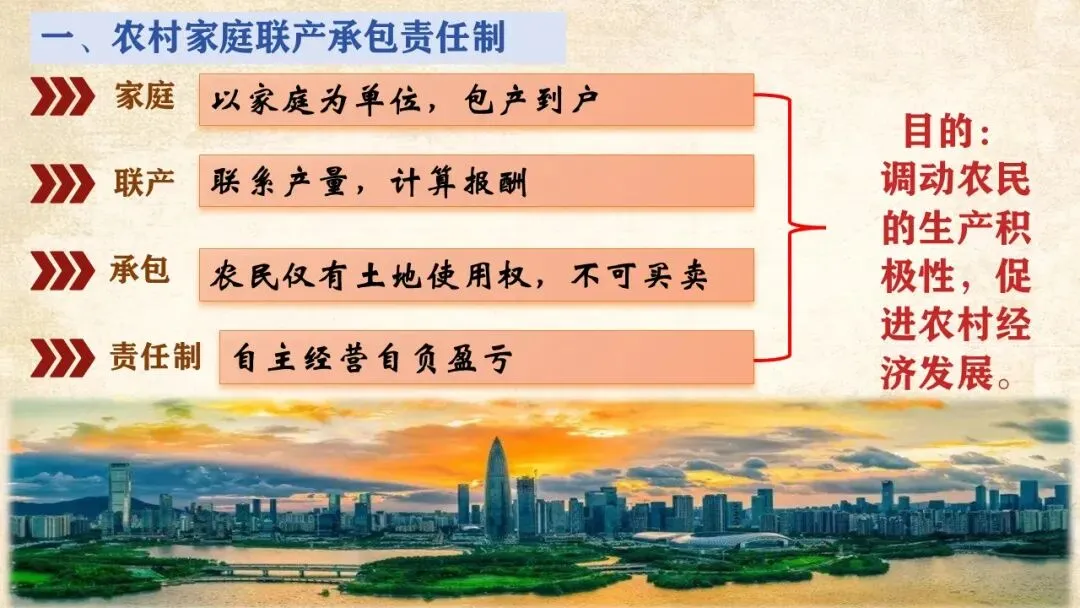 一、农村家庭联产承包责任制

家庭 以家庭为单位，包产到户

联产 联系产量，计算报酬

承包 农民仅有土地使用权，不可买卖

责任制 自主经营自负盈亏

目的：调动农民的生产积极性，促进农村经济发展。